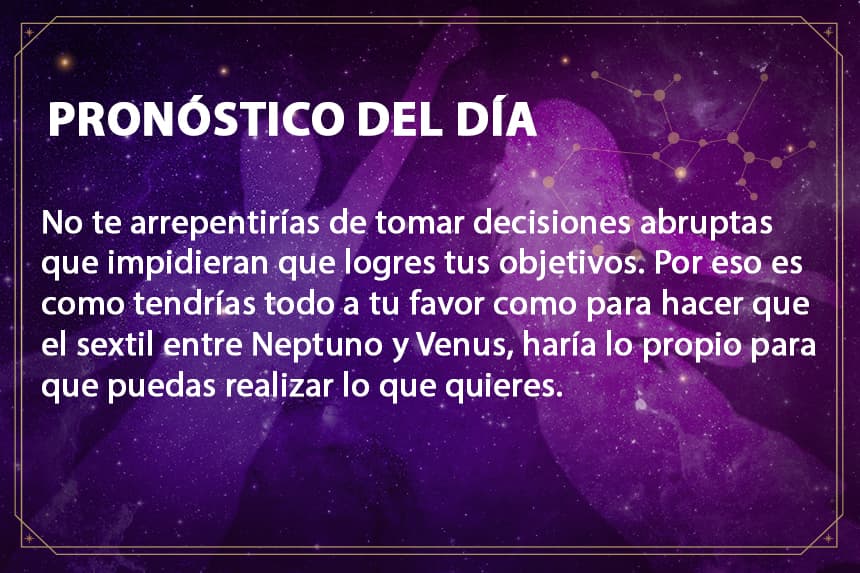 PRONÓSTICO DEL DÍA

No te arrepentirías de tomar decisiones abruptas que impidieran que logres tus objetivos. Por eso es como tendrías todo a tu favor como para hacer que el sextil entre Neptuno y Venus, haría lo propio para que puedas realizar lo que quieres.